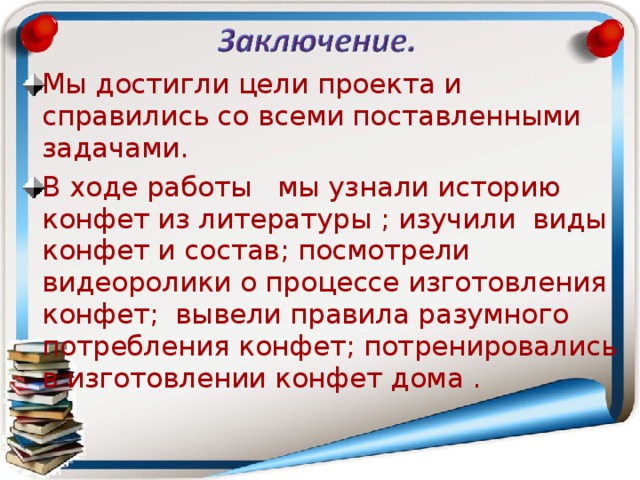 Заключение.

Мы достигли цели проекта и справились со всеми поставленными задачами.

В ходе работы мы узнали историю конфет из литературы ; изучили виды конфет и состав; посмотрели видеоролики о процессе изготовления конфет; вывели правила разумного потребления конфет; потренировались в изготовлении конфет дома .